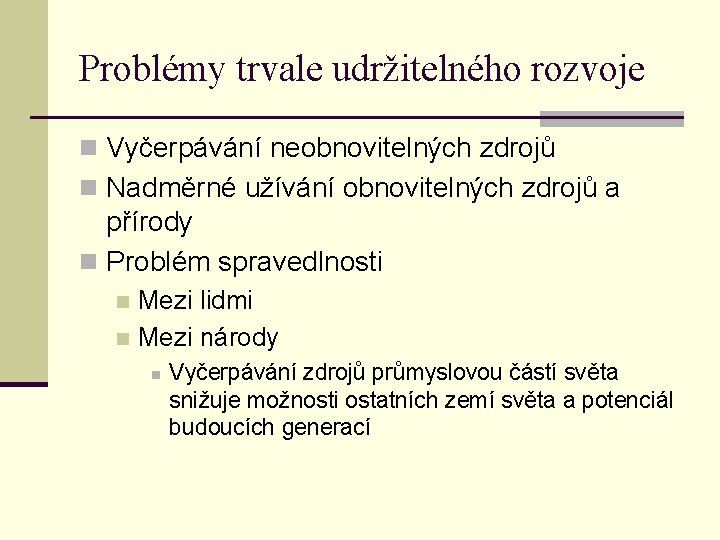 Problémy trvale udržitelného rozvoje

Vyčerpávání neobnovitelných zdrojů

Nadměrné užívání obnovitelných zdrojů a přírody

Problém spravedlnosti

Mezi lidmi

Mezi národy

Vyčerpávání zdrojů průmyslovou částí světa snižuje možnosti ostatních zemí světa a potenciál budoucích generací